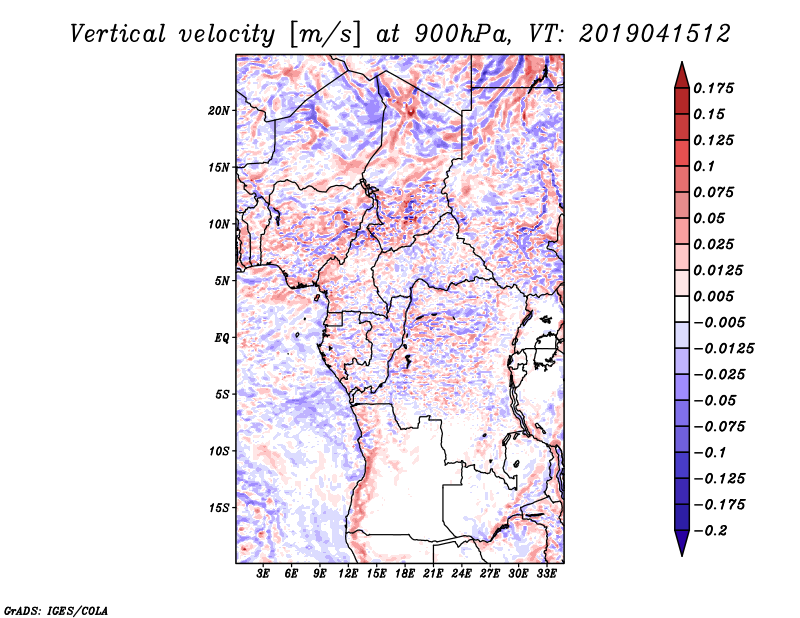 Vertical velocity [m/s] at 900hPa, VT: 2019041512

20N
15N
10N
5N
EQ
5S
10S
15S

3E 6E 9E 12E 15E 18E 21E 24E 27E 30E 33E

0.175
0.15
0.125
0.1
0.075
0.05
0.025
0.0125
0.005
−0.005
−0.0125
−0.025
−0.05
−0.075
−0.1
−0.125
−0.175
−0.2

GrADS: IGES/COLA